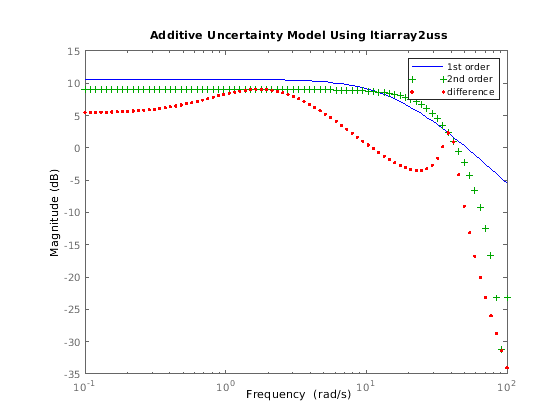 Additive Uncertainty Model Using ltiarray2uss

1st order
2nd order
difference

Magnitude (dB)

15
10
5
0
-5
-10
-15
-20
-25
-30
-35

$10^{-1}$ $10^{0}$ $10^{1}$ $10^{2}$

Frequency (rad/s)